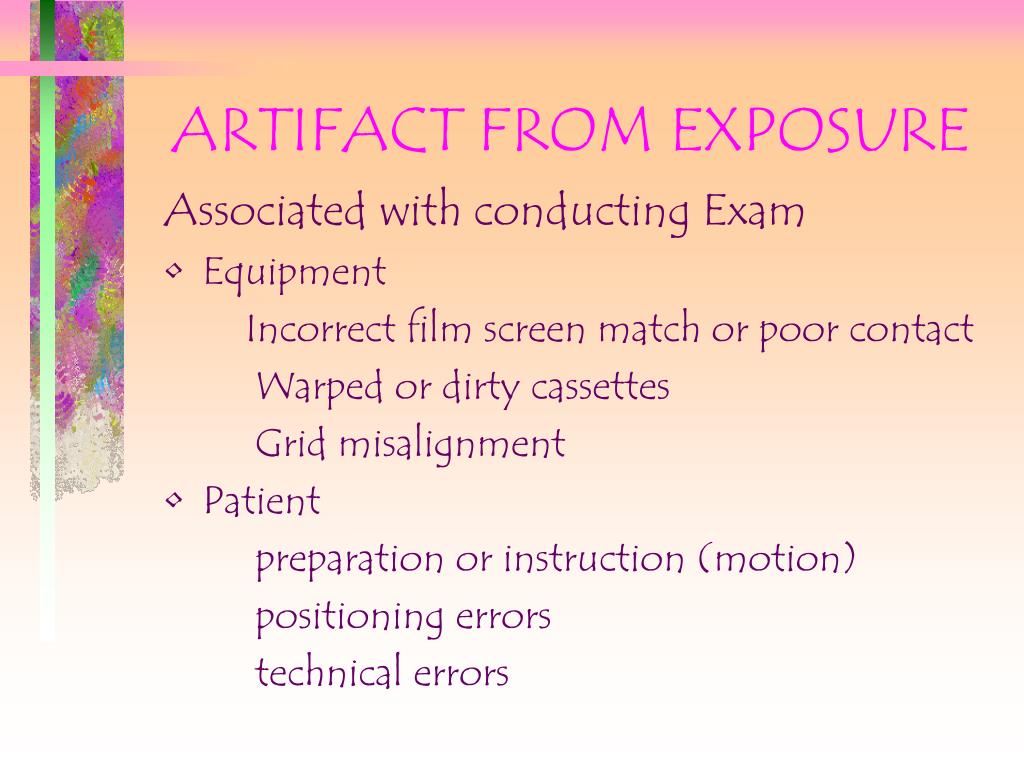 ARTIFACT FROM EXPOSURE

Associated with conducting Exam

• Equipment

Incorrect film screen match or poor contact

Warped or dirty cassettes

Grid misalignment

• Patient

preparation or instruction (motion)

positioning errors

technical errors